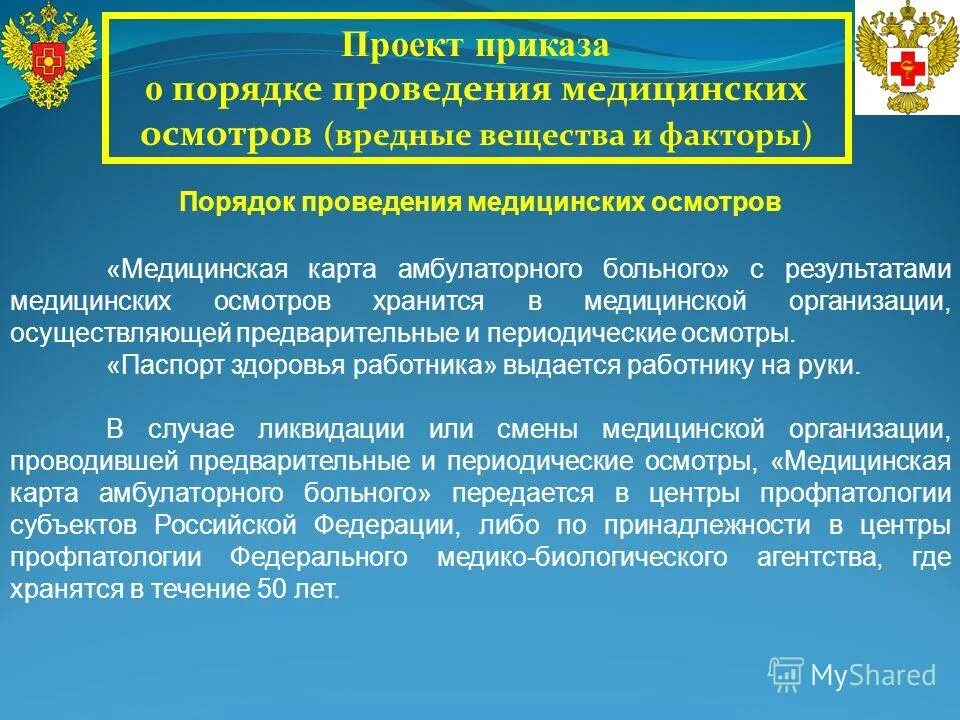 Проект приказа
о порядке проведения медицинских осмотров (вредные вещества и факторы)

Порядок проведения медицинских осмотров

«Медицинская карта амбулаторного больного» с результатами медицинских осмотров хранится в медицинской организации, осуществляющей предварительные и периодические осмотры.

«Паспорт здоровья работника» выдается работнику на руки.

В случае ликвидации или смены медицинской организации, проводившей предварительные и периодические осмотры, «Медицинская карта амбулаторного больного» передается в центры профпатологии субъектов Российской Федерации, либо по принадлежности в центры профпатологии Федерального медико-биологического агентства, где хранятся в течение 50 лет.

MyShared